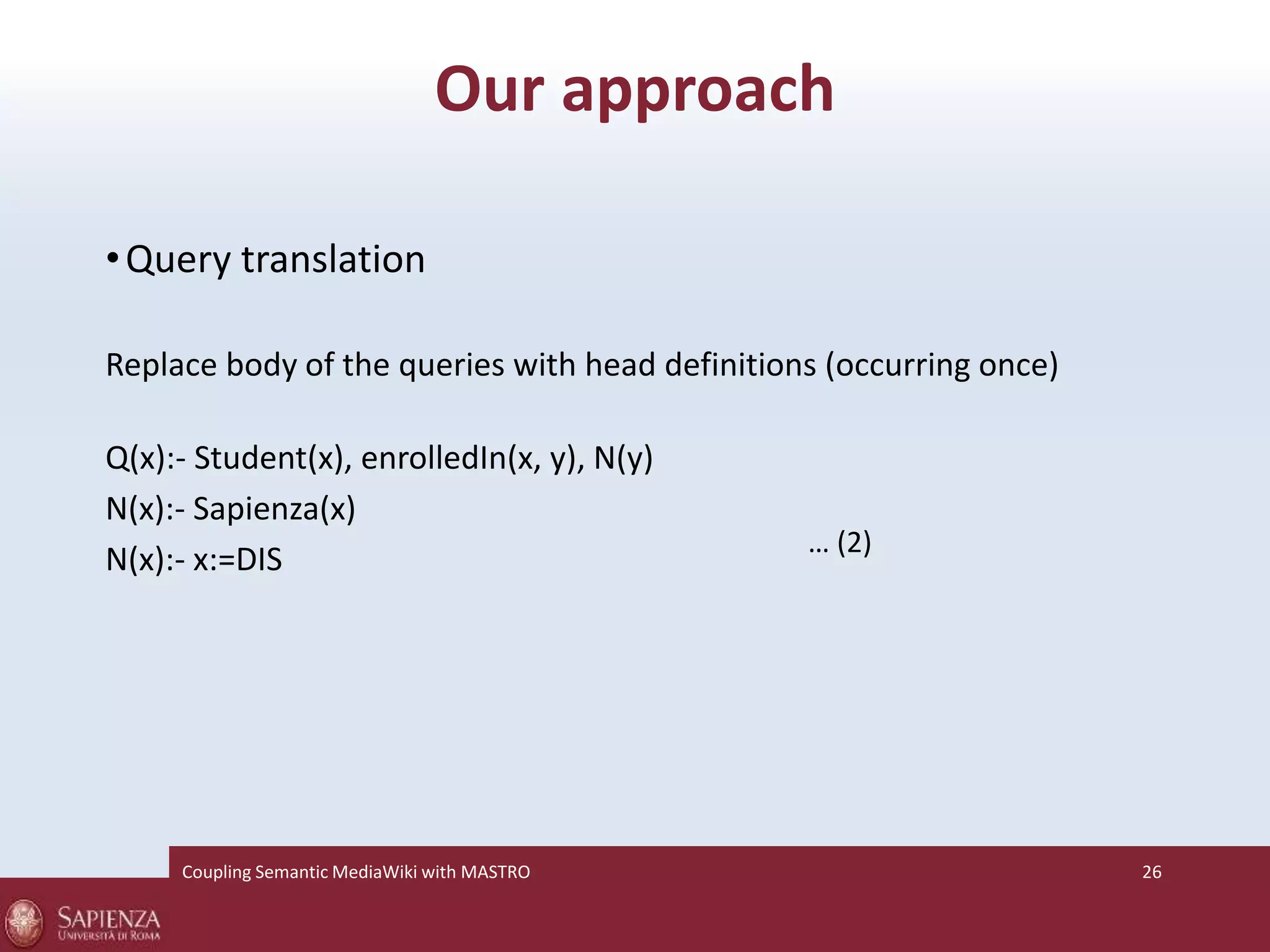 Our approach

• Query translation

Replace body of the queries with head definitions (occurring once)

Q(x):- Student(x), enrolledIn(x, y), N(y)
N(x):- Sapienza(x)
N(x):- x:=DIS

… (2)

Coupling Semantic MediaWiki with MASTRO

26

SAPIENZA
UNIVERSITÀ DI ROMA